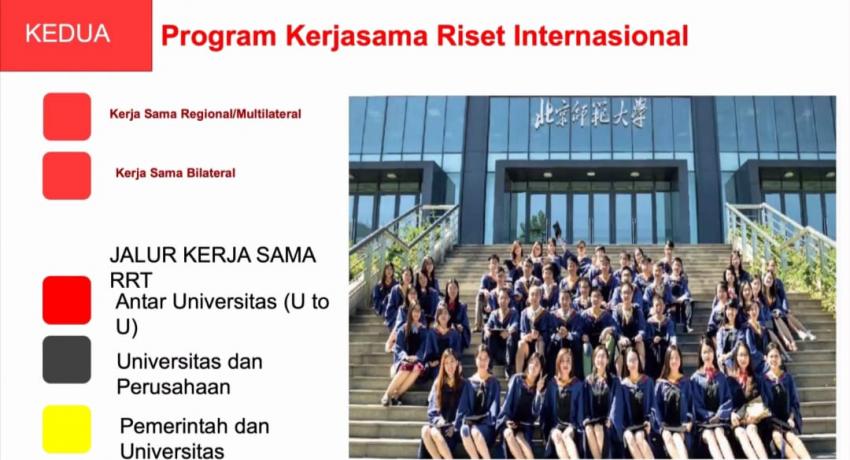 KEDUA

Program Kerjasama Riset Internasional

Kerja Sama Regional/Multilateral

Kerja Sama Bilateral

JALUR KERJA SAMA RRT

Antar Universitas (U to U)

Universitas dan Perusahaan

Pemerintah dan Universitas

北京师范大学